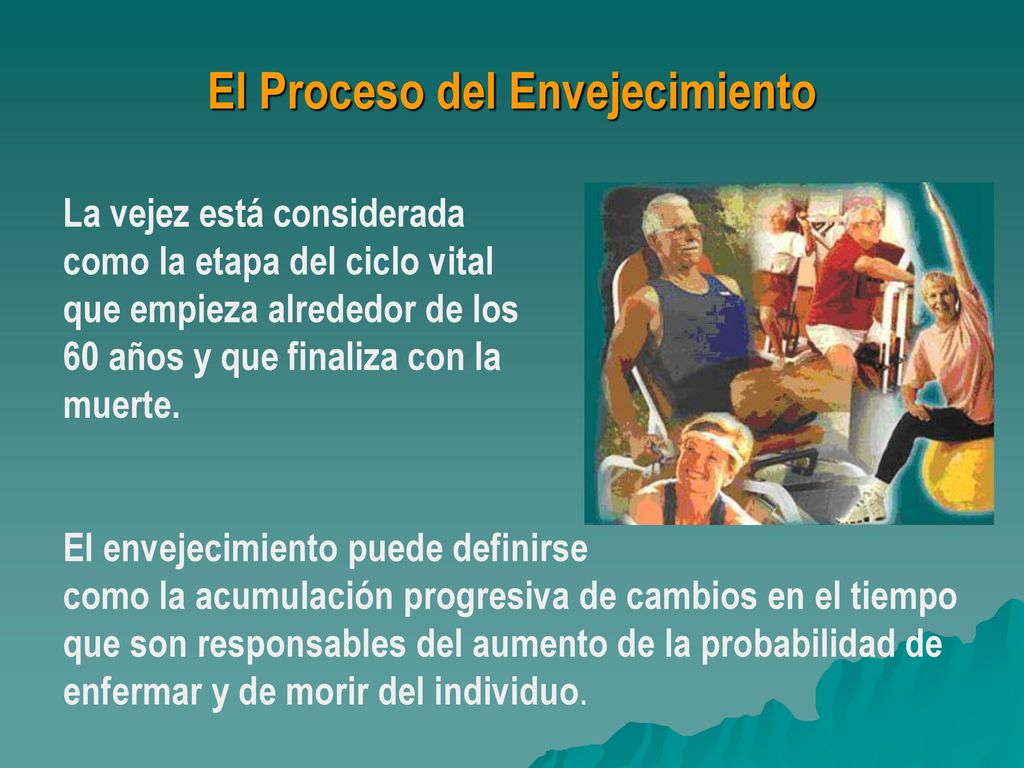 El Proceso del Envejecimiento

La vejez está considerada como la etapa del ciclo vital que empieza alrededor de los 60 años y que finaliza con la muerte.

El envejecimiento puede definirse como la acumulación progresiva de cambios en el tiempo que son responsables del aumento de la probabilidad de enfermar y de morir del individuo.